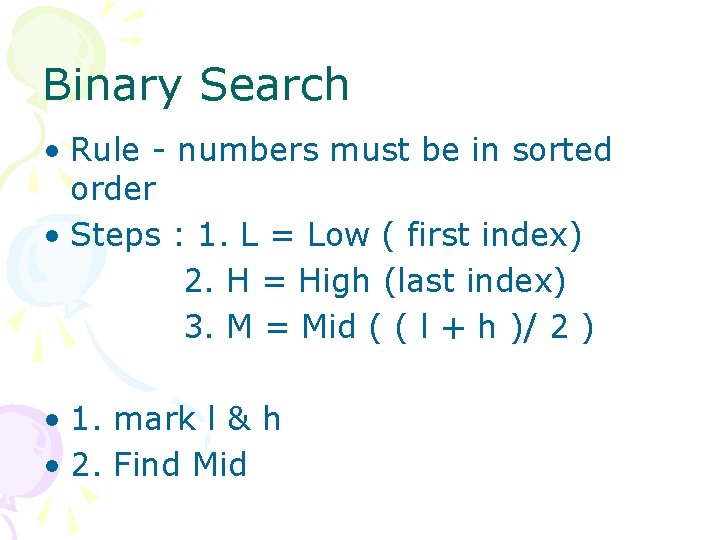 Binary Search

• Rule - numbers must be in sorted order
• Steps : 1. L = Low ( first index)
2. H = High (last index)
3. M = Mid ( ( l + h )/ 2 )

• 1. mark l & h
• 2. Find Mid